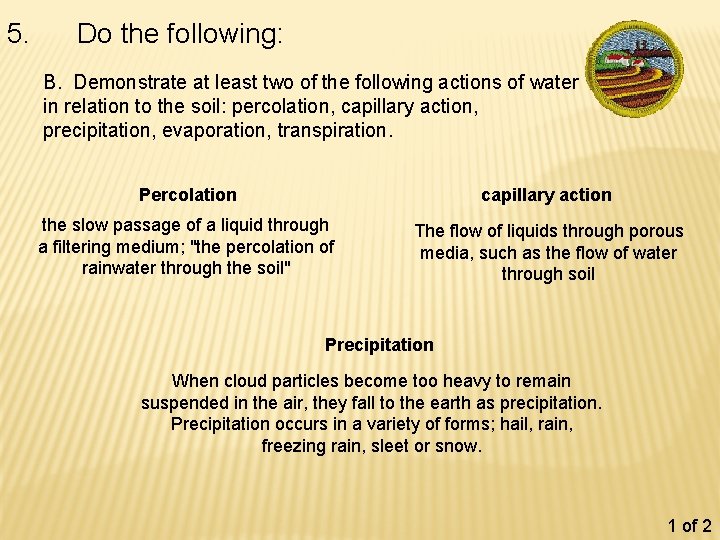 5. Do the following:

B. Demonstrate at least two of the following actions of water in relation to the soil: percolation, capillary action, precipitation, evaporation, transpiration.

Percolation

the slow passage of a liquid through a filtering medium; "the percolation of rainwater through the soil"

capillary action

The flow of liquids through porous media, such as the flow of water through soil

Precipitation

When cloud particles become too heavy to remain suspended in the air, they fall to the earth as precipitation. Precipitation occurs in a variety of forms; hail, rain, freezing rain, sleet or snow.

1 of 2